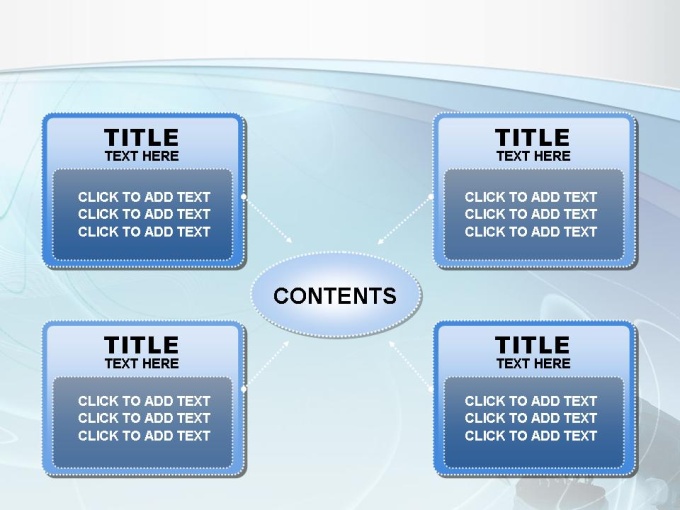 TITLE
TEXT HERE

CLICK TO ADD TEXT
CLICK TO ADD TEXT
CLICK TO ADD TEXT

TITLE
TEXT HERE

CLICK TO ADD TEXT
CLICK TO ADD TEXT
CLICK TO ADD TEXT

CONTENTS

TITLE
TEXT HERE

CLICK TO ADD TEXT
CLICK TO ADD TEXT
CLICK TO ADD TEXT

TITLE
TEXT HERE

CLICK TO ADD TEXT
CLICK TO ADD TEXT
CLICK TO ADD TEXT